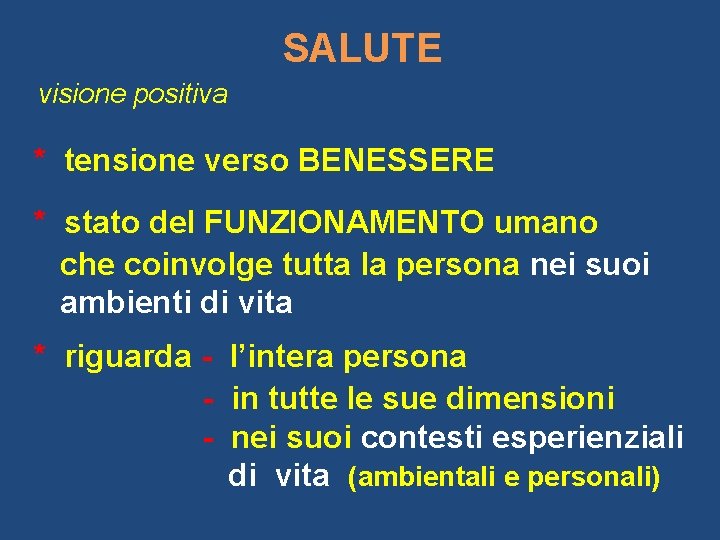 SALUTE

visione positiva

* tensione verso BENESSERE

* stato del FUNZIONAMENTO umano che coinvolge tutta la persona nei suoi ambienti di vita

* riguarda - l’intera persona
- in tutte le sue dimensioni
- nei suoi contesti esperienziali di vita (ambientali e personali)